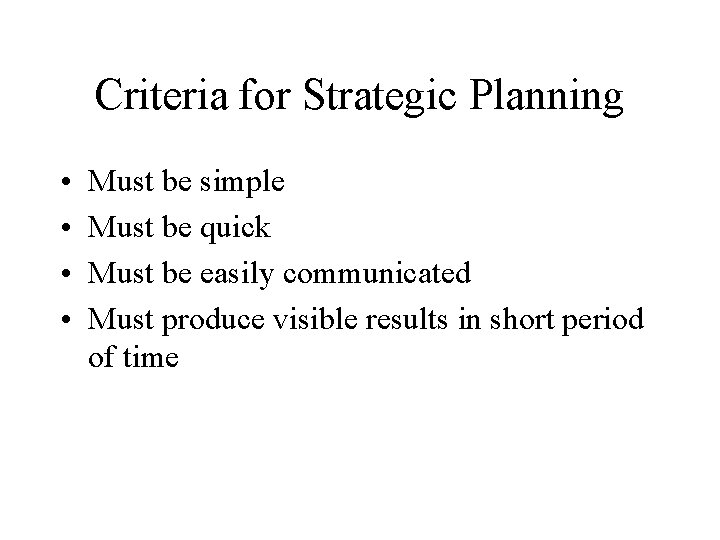 Criteria for Strategic Planning

• Must be simple
• Must be quick
• Must be easily communicated
• Must produce visible results in short period of time